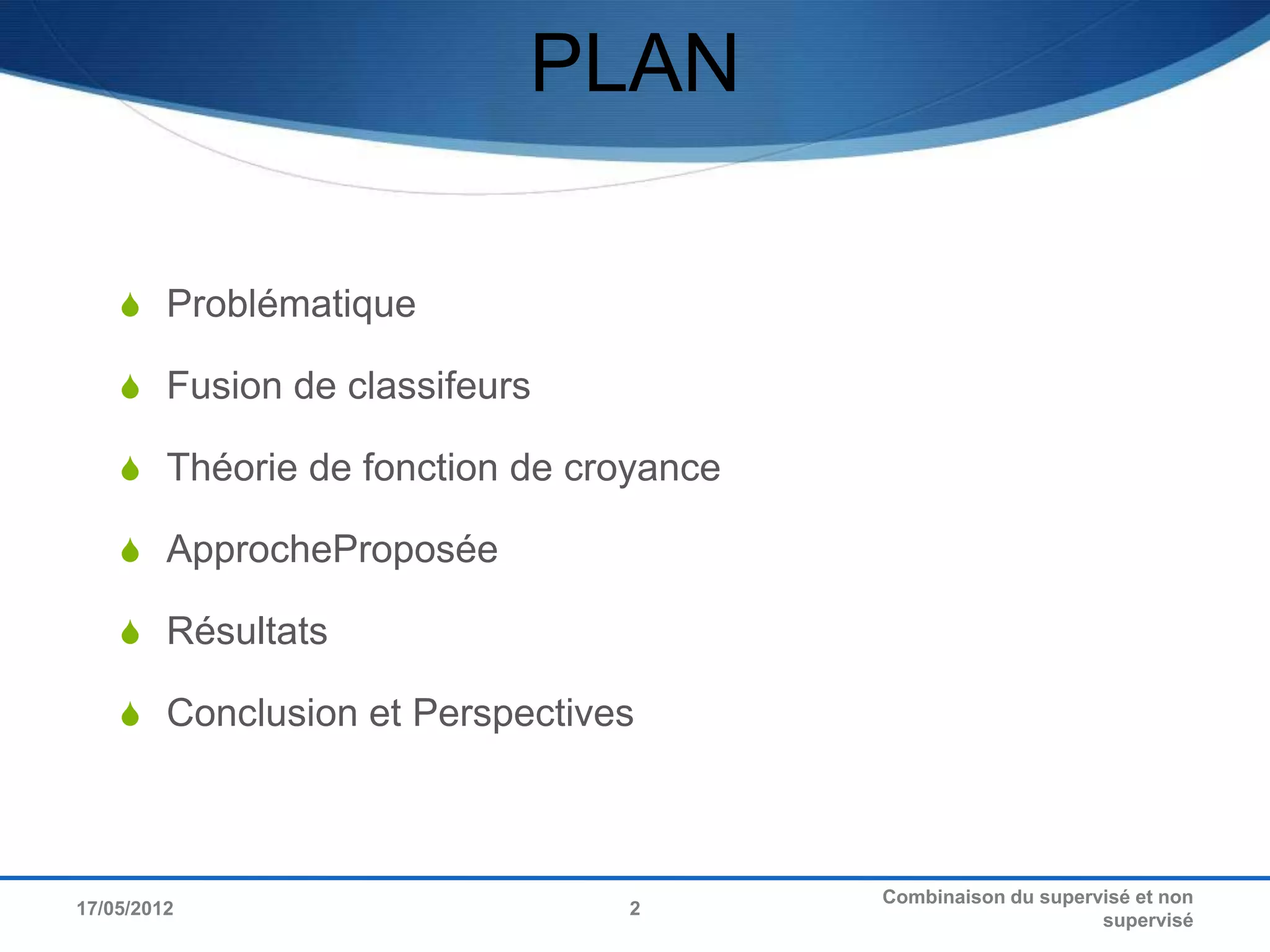 PLAN

Problématique

Fusion de classifeurs

Théorie de fonction de croyance

ApprocheProposée

Résultats

Conclusion et Perspectives

17/05/2012

2

Combinaison du supervisé et non supervisé